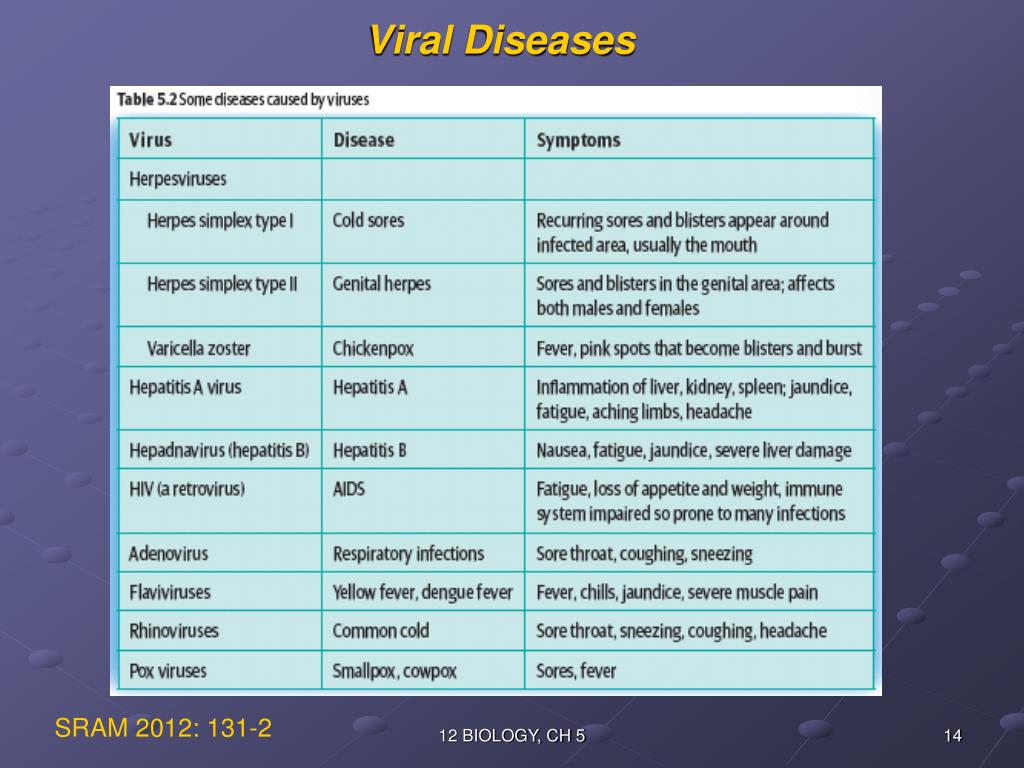 Viral Diseases

Table 5.2 Some diseases caused by viruses

| Virus | Disease | Symptoms |
|---|---|---|
| Herpesviruses | | |
| Herpes simplex type I | Cold sores | Recurring sores and blisters appear around infected area, usually the mouth |
| Herpes simplex type II | Genital herpes | Sores and blisters in the genital area; affects both males and females |
| Varicella zoster | Chickenpox | Fever, pink spots that become blisters and burst |
| Hepatitis A virus | Hepatitis A | Inflammation of liver, kidney, spleen; jaundice, fatigue, aching limbs, headache |
| Hepadnavirus (hepatitis B) | Hepatitis B | Nausea, fatigue, jaundice, severe liver damage |
| HIV (a retrovirus) | AIDS | Fatigue, loss of appetite and weight, immune system impaired so prone to many infections |
| Adenovirus | Respiratory infections | Sore throat, coughing, sneezing |
| Flaviviruses | Yellow fever, dengue fever | Fever, chills, jaundice, severe muscle pain |
| Rhinoviruses | Common cold | Sore throat, sneezing, coughing, headache |
| Pox viruses | Smallpox, cowpox | Sores, fever |

SRAM 2012: 131-2

12 BIOLOGY, CH 5

14